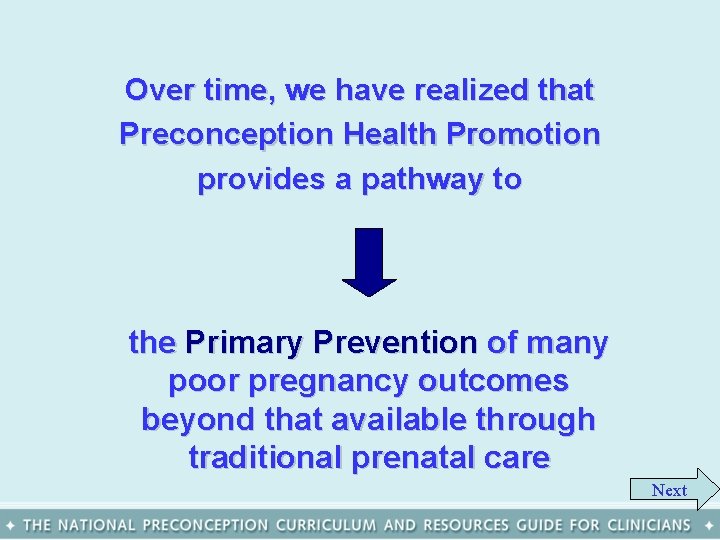 Over time, we have realized that Preconception Health Promotion provides a pathway to

the Primary Prevention of many poor pregnancy outcomes beyond that available through traditional prenatal care

Next

✦ THE NATIONAL PRECONCEPTION CURRICULUM AND RESOURCES GUIDE FOR CLINICIANS ✦